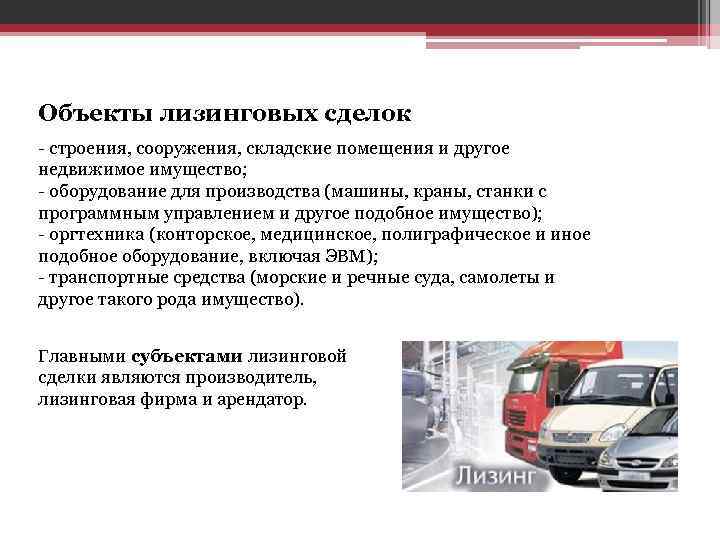 Объекты лизинговых сделок

- строения, сооружения, складские помещения и другое недвижимое имущество;
- оборудование для производства (машины, краны, станки с программным управлением и другое подобное имущество);
- оргтехника (конторское, медицинское, полиграфическое и иное подобное оборудование, включая ЭВМ);
- транспортные средства (морские и речные суда, самолеты и другое такого рода имущество).

Главными субъектами лизинговой сделки являются производитель, лизинговая фирма и арендатор.

Лизинг